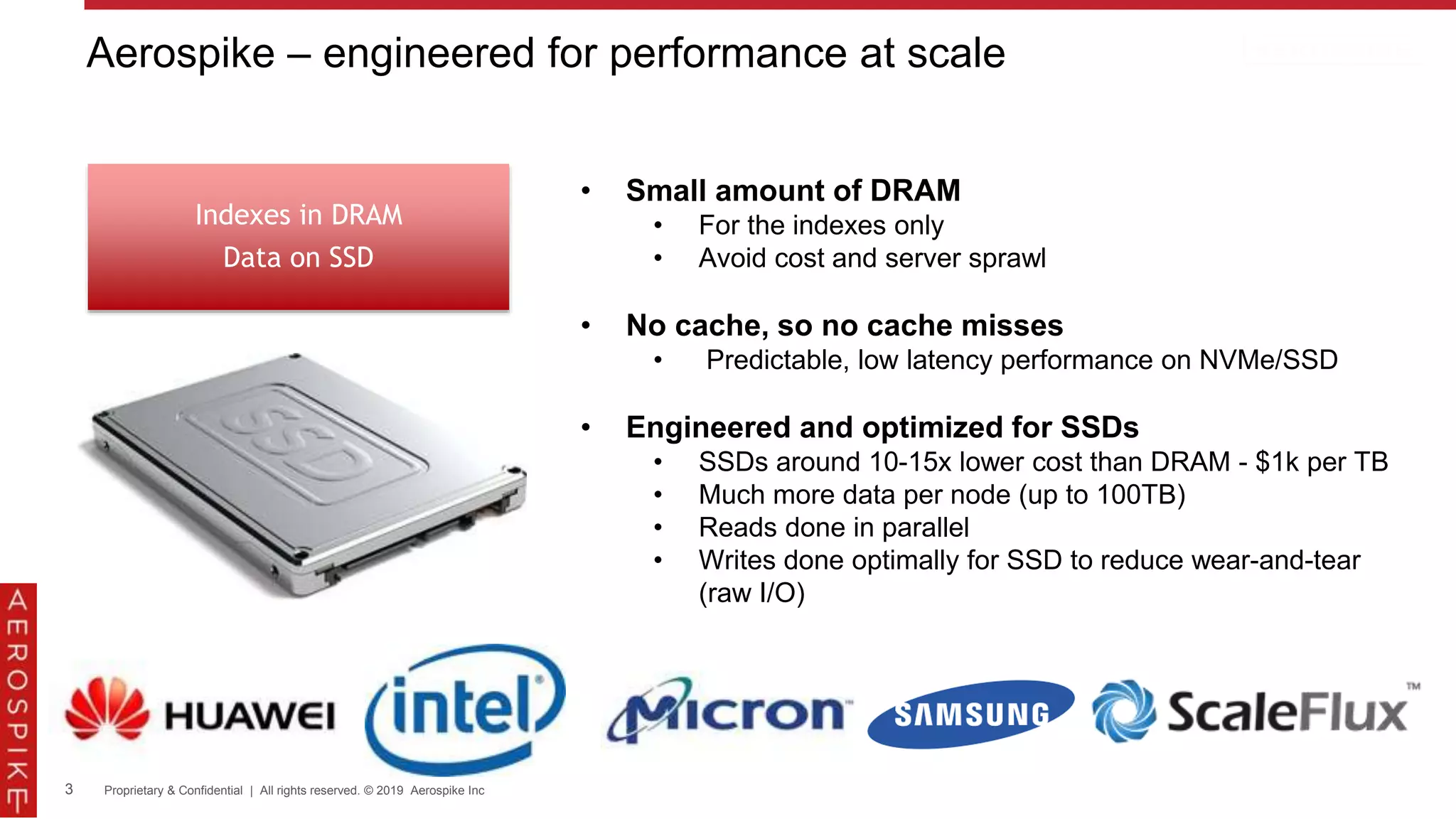 Aerospike – engineered for performance at scale

Indexes in DRAM
Data on SSD

SSD

• Small amount of DRAM
 • For the indexes only
 • Avoid cost and server sprawl

• No cache, so no cache misses
 • Predictable, low latency performance on NVMe/SSD

• Engineered and optimized for SSDs
 • SSDs around 10-15x lower cost than DRAM - $1k per TB
 • Much more data per node (up to 100TB)
 • Reads done in parallel
 • Writes done optimally for SSD to reduce wear-and-tear (raw I/O)

HUAWEI intel Micron SAMSUNG ScaleFlux™

AEROSPIKE

3 Proprietary & Confidential | All rights reserved. © 2019 Aerospike Inc